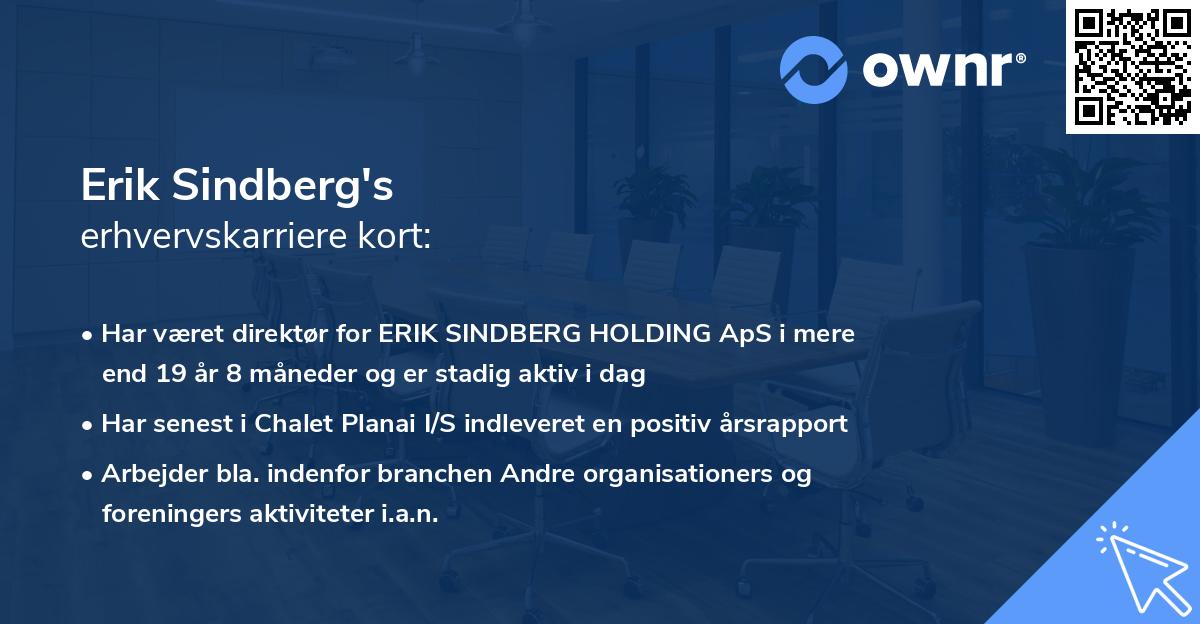 ownr®

Erik Sindberg's
erhvervskarriere kort:

• Har været direktør for ERIK SINDBERG HOLDING ApS i mere end 19 år 8 måneder og er stadig aktiv i dag

• Har senest i Chalet Planai I/S indleveret en positiv årsrapport

• Arbejder bla. indenfor branchen Andre organisationers og foreningers aktiviteter i.a.n.